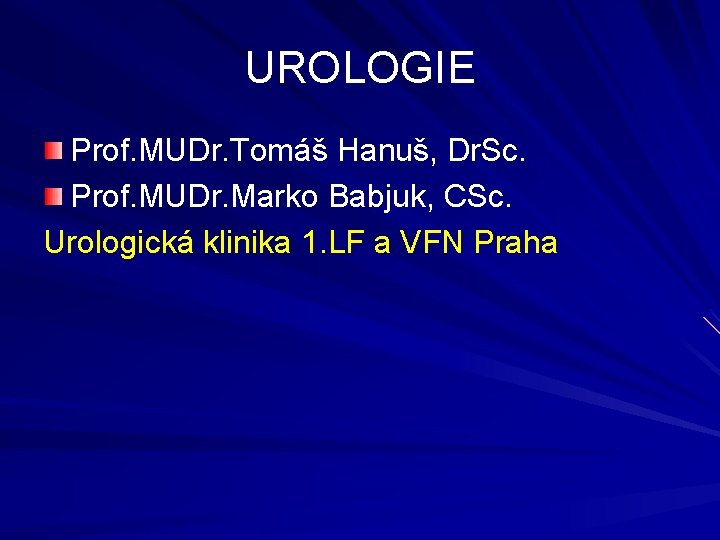 UROLOGIE

Prof.MUDr.Tomáš Hanuš, DrSc.
Prof.MUDr.Marko Babjuk, CSc.
Urologická klinika 1.LF a VFN Praha